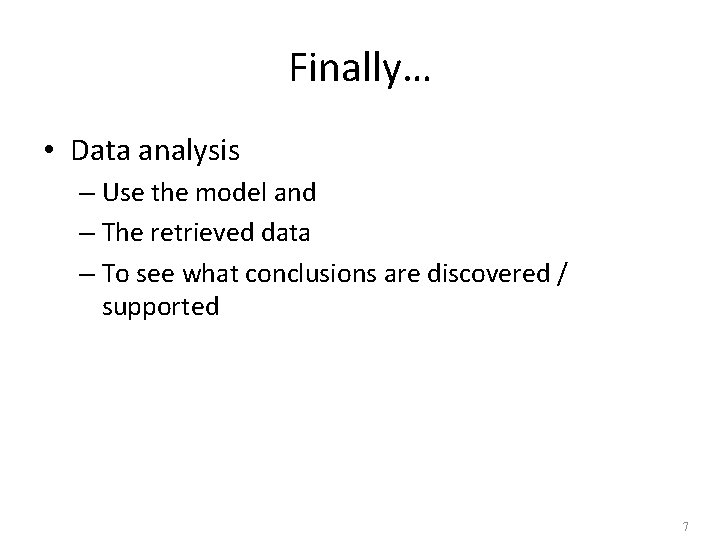 Finally…

• Data analysis
– Use the model and
– The retrieved data
– To see what conclusions are discovered / supported

7